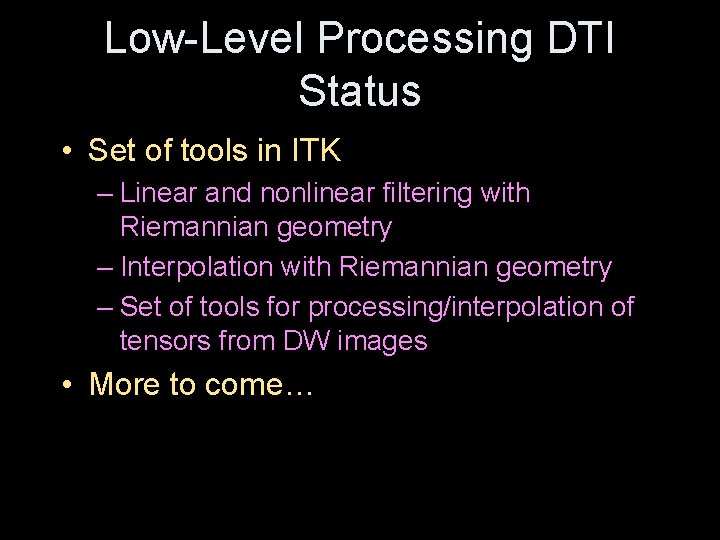 Low-Level Processing DTI Status

• Set of tools in ITK
– Linear and nonlinear filtering with Riemannian geometry
– Interpolation with Riemannian geometry
– Set of tools for processing/interpolation of tensors from DW images
• More to come…